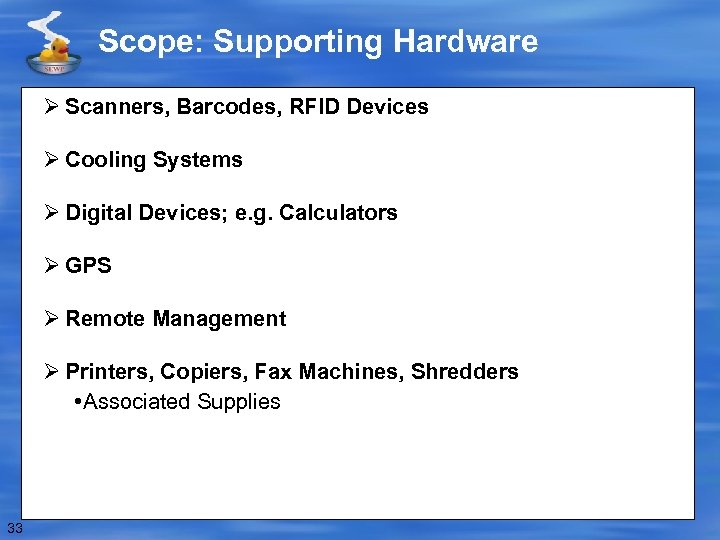 SEWP

Scope: Supporting Hardware

➢ Scanners, Barcodes, RFID Devices

➢ Cooling Systems

➢ Digital Devices; e.g. Calculators

➢ GPS

➢ Remote Management

➢ Printers, Copiers, Fax Machines, Shredders
•Associated Supplies

33